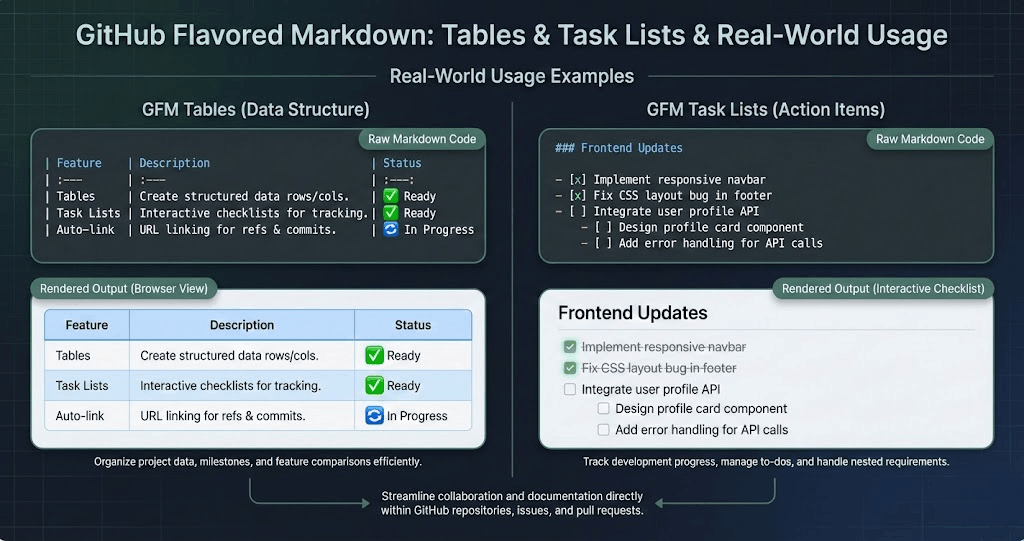 GitHub Flavored Markdown: Tables & Task Lists & Real-World Usage

Real-World Usage Examples

GFM Tables (Data Structure)

Raw Markdown Code

| Feature | Description | Status
| :--- | :--- | :---:
| Tables | Create structured data rows/cols. | ✅ Ready
| Task Lists | Interactive checklists for tracking.| ✅ Ready
| Auto-link | URL linking for refs & commits. | 🔄 In Progress

Rendered Output (Browser View)

| Feature | Description | Status |
|---|---|---|
| Tables | Create structured data rows/cols. | ✅ Ready |
| Task Lists | Interactive checklists for tracking. | ✅ Ready |
| Auto-link | URL linking for refs & commits. | 🔄 In Progress |

Organize project data, milestones, and feature comparisons efficiently.

GFM Task Lists (Action Items)

Raw Markdown Code

### Frontend Updates

- [x] Implement responsive navbar
- [x] Fix CSS layout bug in footer
- [ ] Integrate user profile API
  - [ ] Design profile card component
  - [ ] Add error handling for API calls

Rendered Output (Interactive Checklist)

Frontend Updates

Implement responsive navbar
Fix CSS layout bug in footer
Integrate user profile API
Design profile card component
Add error handling for API calls

Track development progress, manage to-dos, and handle nested requirements.

Streamline collaboration and documentation directly within GitHub repositories, issues, and pull requests.